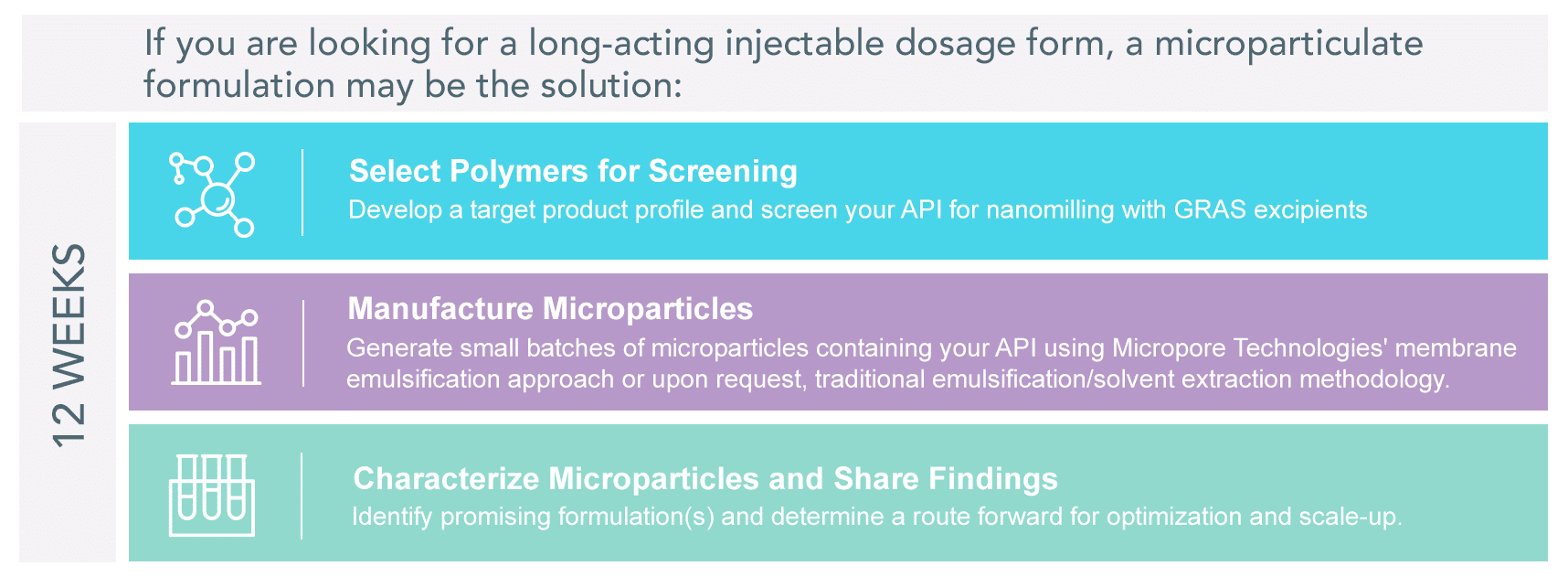 If you are looking for a long-acting injectable dosage form, a microparticulate formulation may be the solution:

12 WEEKS

Select Polymers for Screening
Develop a target product profile and screen your API for nanomilling with GRAS excipients

Manufacture Microparticles
Generate small batches of microparticles containing your API using Micropore Technologies' membrane emulsification approach or upon request, traditional emulsification/solvent extraction methodology.

Characterize Microparticles and Share Findings
Identify promising formulation(s) and determine a route forward for optimization and scale-up.